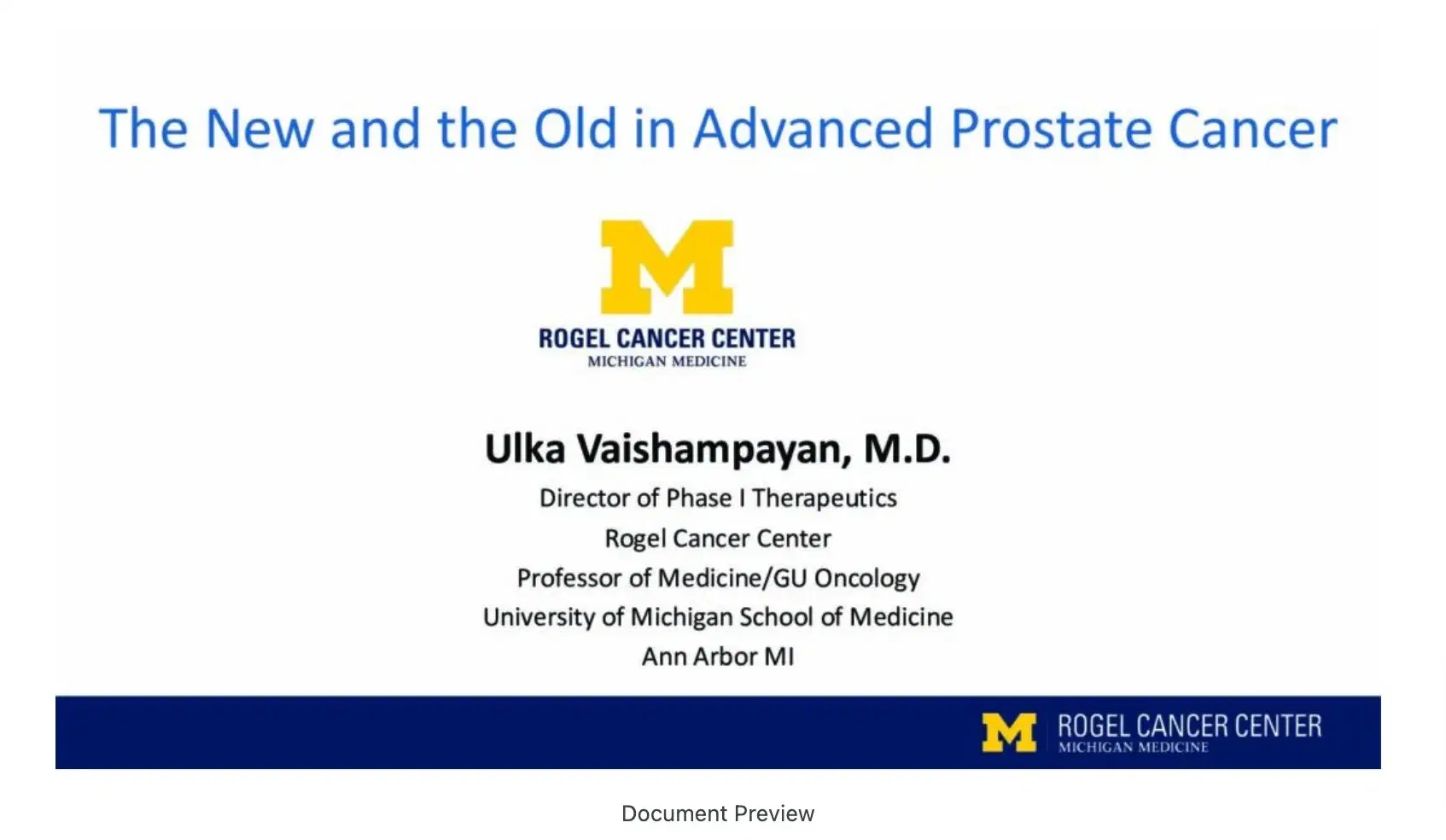 The New and the Old in Advanced Prostate Cancer

M
ROGEL CANCER CENTER
MICHIGAN MEDICINE

Ulka Vaishampayan, M.D.
Director of Phase I Therapeutics
Rogel Cancer Center
Professor of Medicine/GU Oncology
University of Michigan School of Medicine
Ann Arbor MI

M ROGEL CANCER CENTER
MICHIGAN MEDICINE

Document Preview